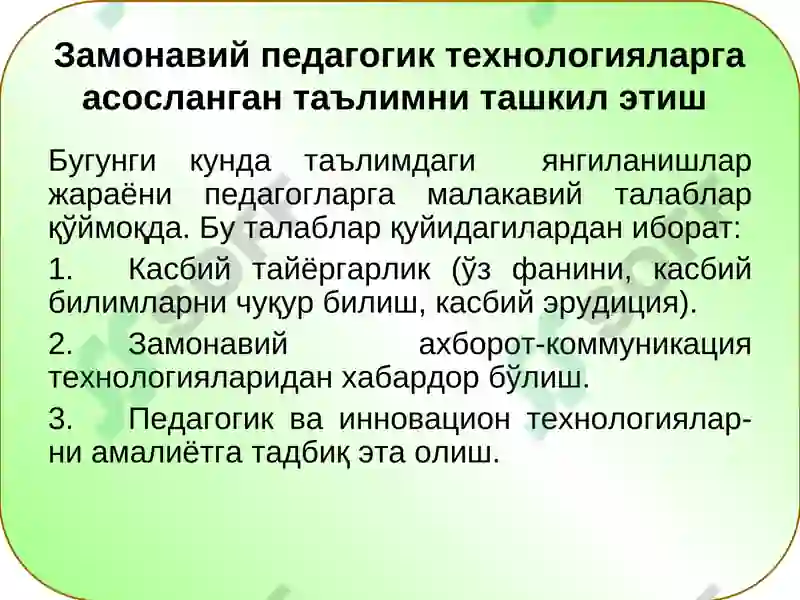 Замонавий педагогик технологияларга асосланган таълимни ташкил этиш

Бугунги кунда таълимдаги янгиланишлар жараёни педагогларга малакавий талаблар қўймоқда. Бу талаблар қуйидагилардан иборат:

1. Касбий тайёргарлик (ўз фанини, касбий билимларни чуқур билиш, касбий эрудиция).

2. Замонавий ахборот-коммуникация технологияларидан хабардор бўлиш.

3. Педагогик ва инновацион технологияларни амалиётга тадбиқ эта олиш.